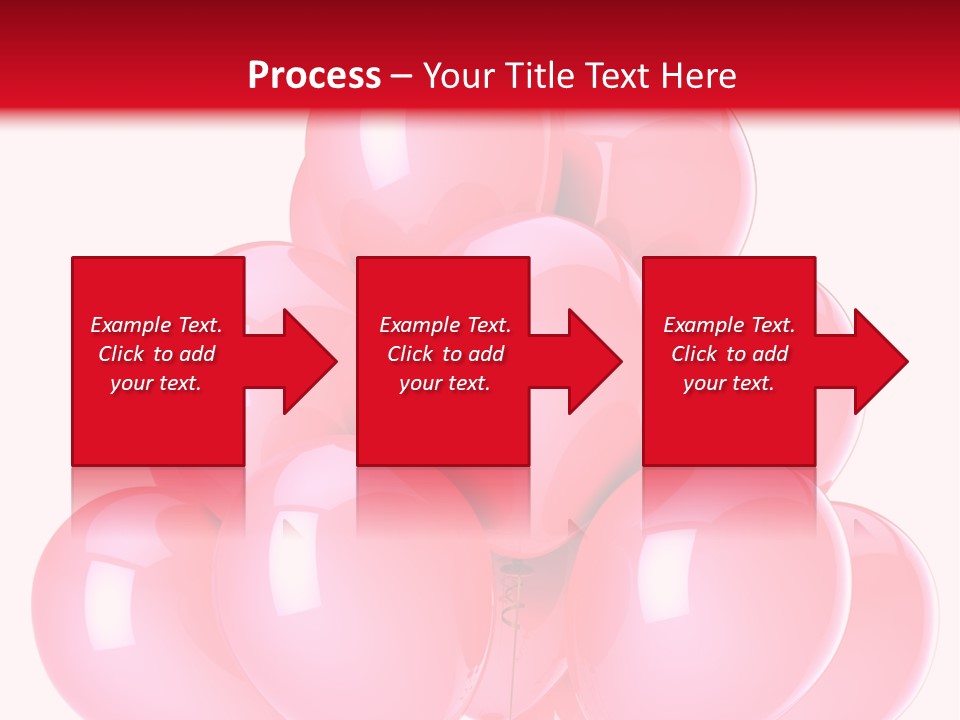 Process – Your Title Text Here

Example Text. Click to add your text.

Example Text. Click to add your text.

Example Text. Click to add your text.